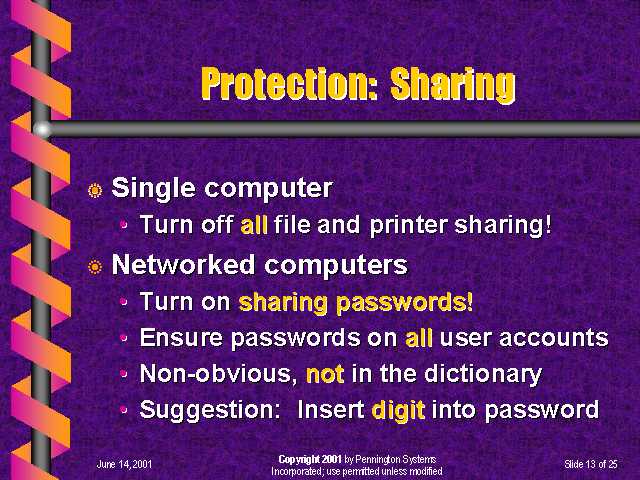 Protection: Sharing

Single computer

• Turn off all file and printer sharing!

Networked computers

• Turn on sharing passwords!

• Ensure passwords on all user accounts

• Non-obvious, not in the dictionary

• Suggestion: Insert digit into password

June 14, 2001

Copyright 2001 by Pennington Systems Incorporated; use permitted unless modified

Slide 13 of 25